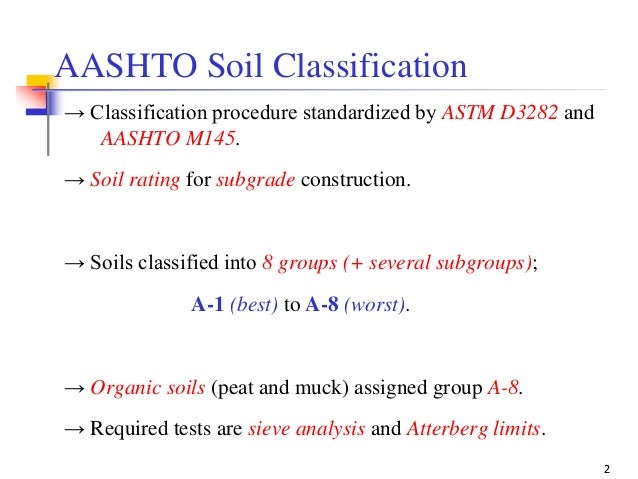 AASHTO Soil Classification

→ Classification procedure standardized by ASTM D3282 and AASHTO M145.

→ Soil rating for subgrade construction.

→ Soils classified into 8 groups (+ several subgroups);

A-1 (best) to A-8 (worst).

→ Organic soils (peat and muck) assigned group A-8.

→ Required tests are sieve analysis and Atterberg limits.

2